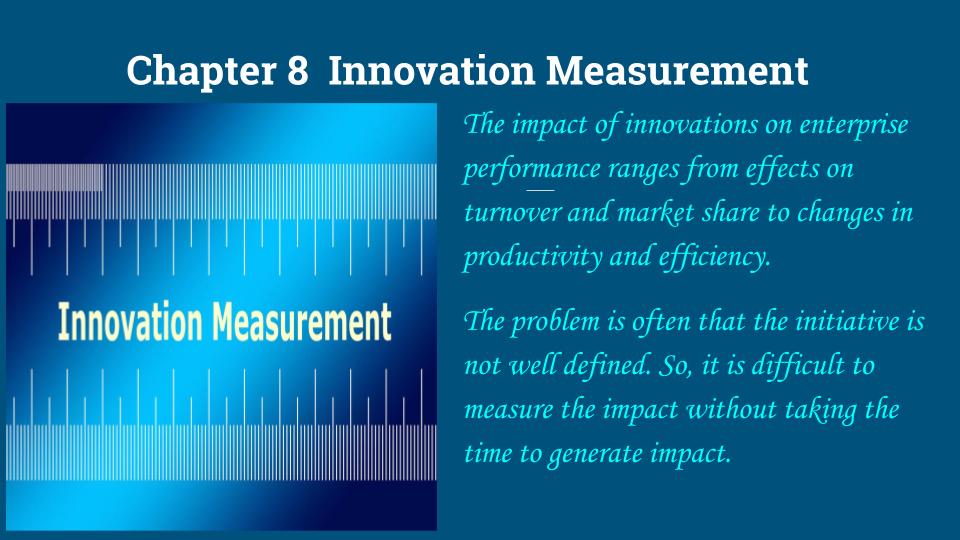 Chapter 8 Innovation Measurement

Innovation Measurement

The impact of innovations on enterprise performance ranges from effects on turnover and market share to changes in productivity and efficiency.

The problem is often that the initiative is not well defined. So, it is difficult to measure the impact without taking the time to generate impact.